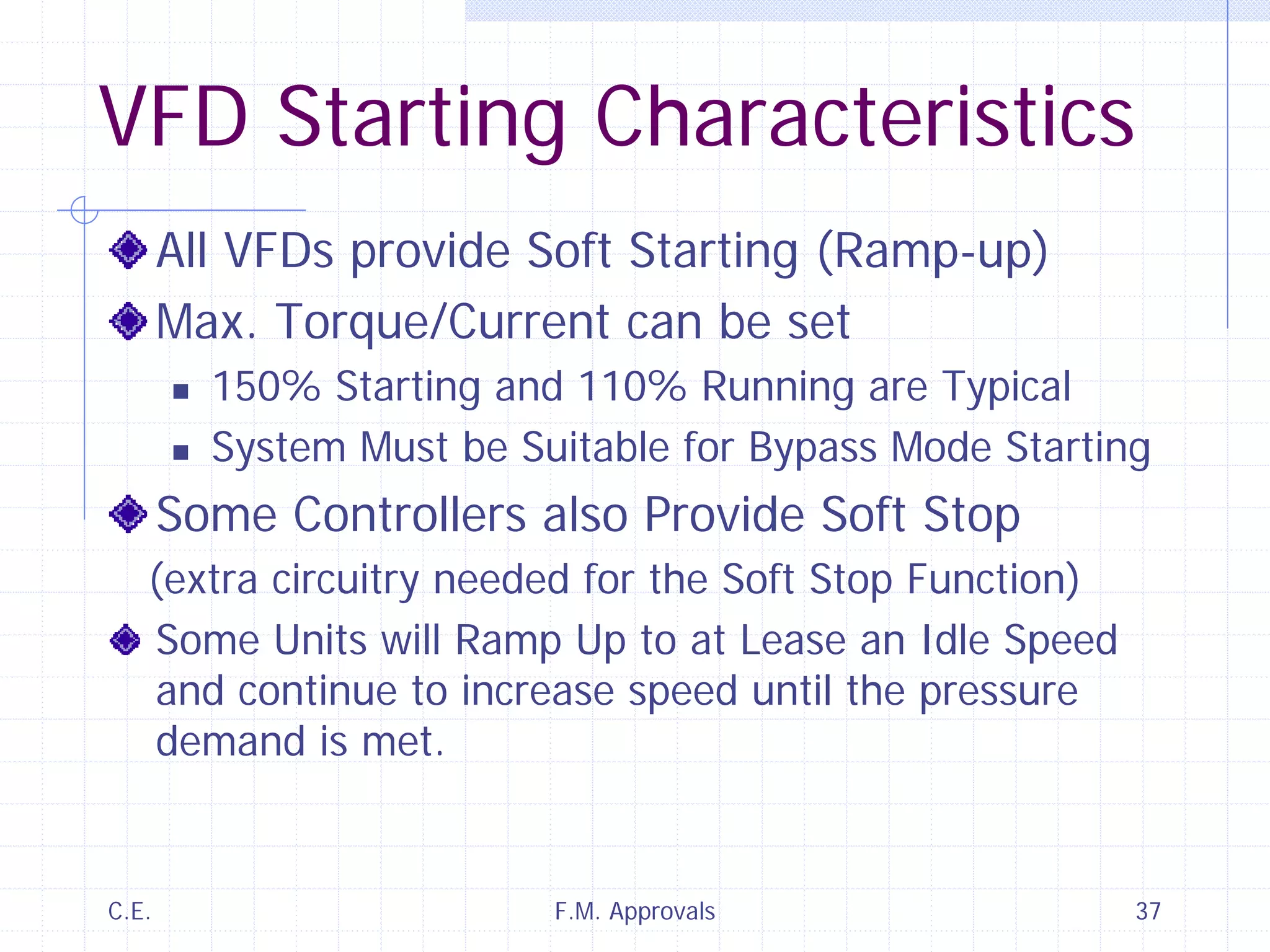 VFD Starting Characteristics

All VFDs provide Soft Starting (Ramp-up)

Max. Torque/Current can be set

150% Starting and 110% Running are Typical

System Must be Suitable for Bypass Mode Starting

Some Controllers also Provide Soft Stop

(extra circuitry needed for the Soft Stop Function)

Some Units will Ramp Up to at Lease an Idle Speed and continue to increase speed until the pressure demand is met.

C.E.

F.M. Approvals

37